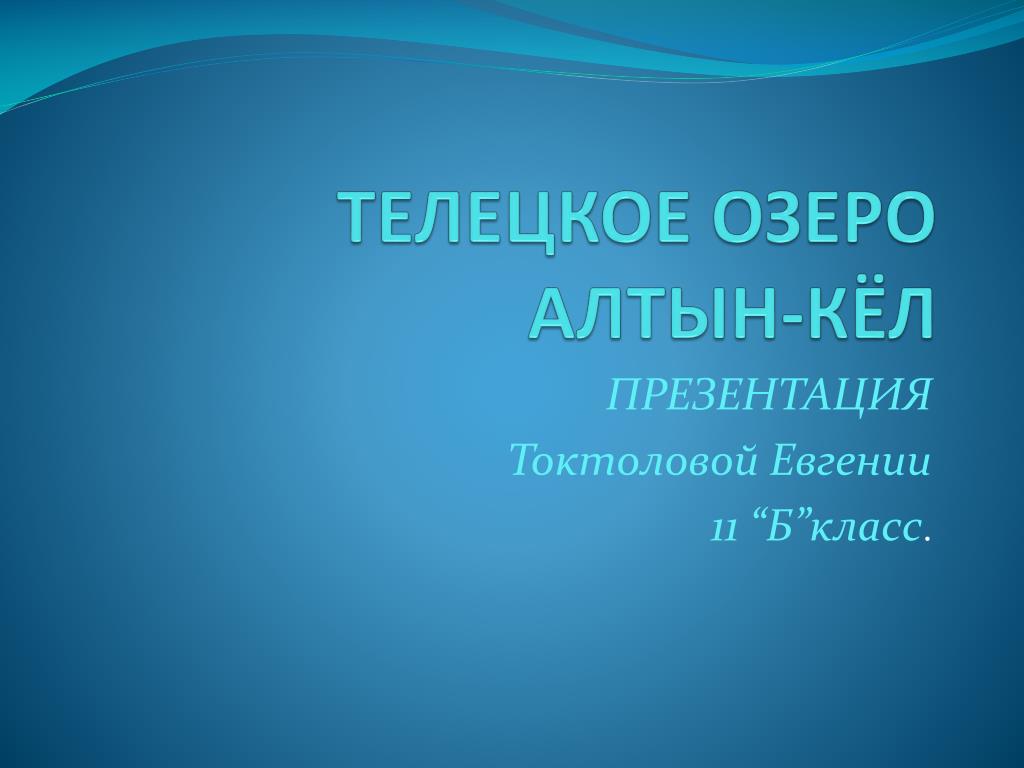 ТЕЛЕЦКОЕ ОЗЕРО
АЛТЫН-КЁЛ

ПРЕЗЕНТАЦИЯ
Токтоловой Евгении
11 “Б”класс.